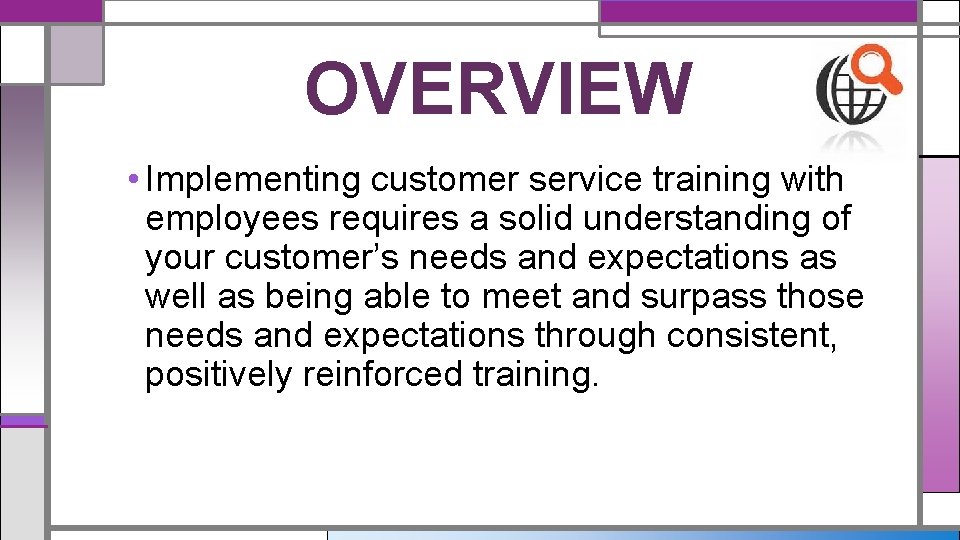 OVERVIEW

• Implementing customer service training with employees requires a solid understanding of your customer’s needs and expectations as well as being able to meet and surpass those needs and expectations through consistent, positively reinforced training.